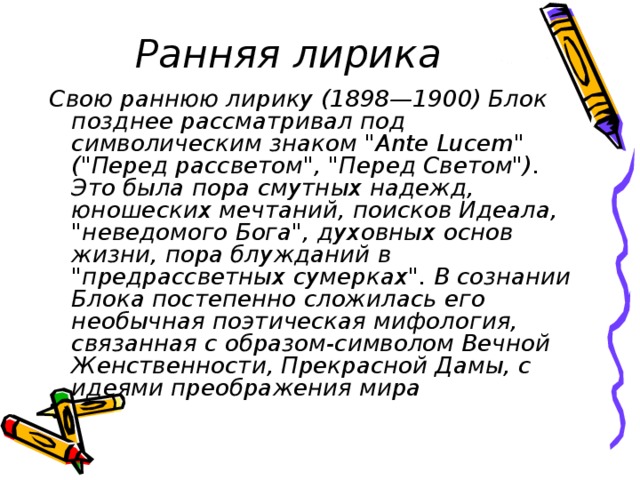 Ранняя лирика

Свою раннюю лирику (1898—1900) Блок позднее рассматривал под символическим знаком "Ante Lucem" ("Перед рассветом", "Перед Светом"). Это была пора смутных надежд, юношеских мечтаний, поисков Идеала, "неведомого Бога", духовных основ жизни, пора блужданий в "предрассветных сумерках". В сознании Блока постепенно сложилась его необычная поэтическая мифология, связанная с образом-символом Вечной Женственности, Прекрасной Дамы, с идеями преображения мира